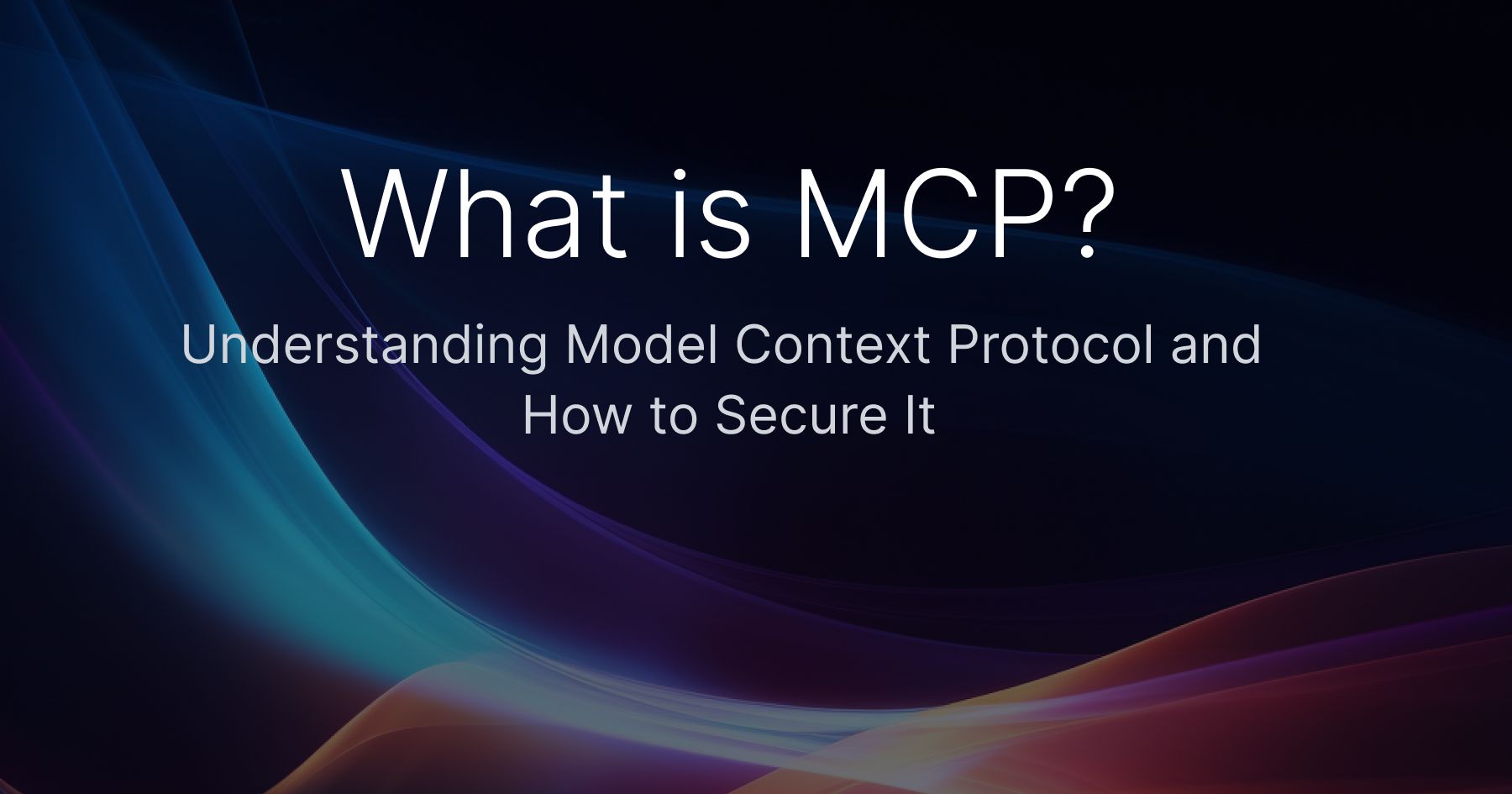 What is MCP?

Understanding Model Context Protocol and How to Secure It